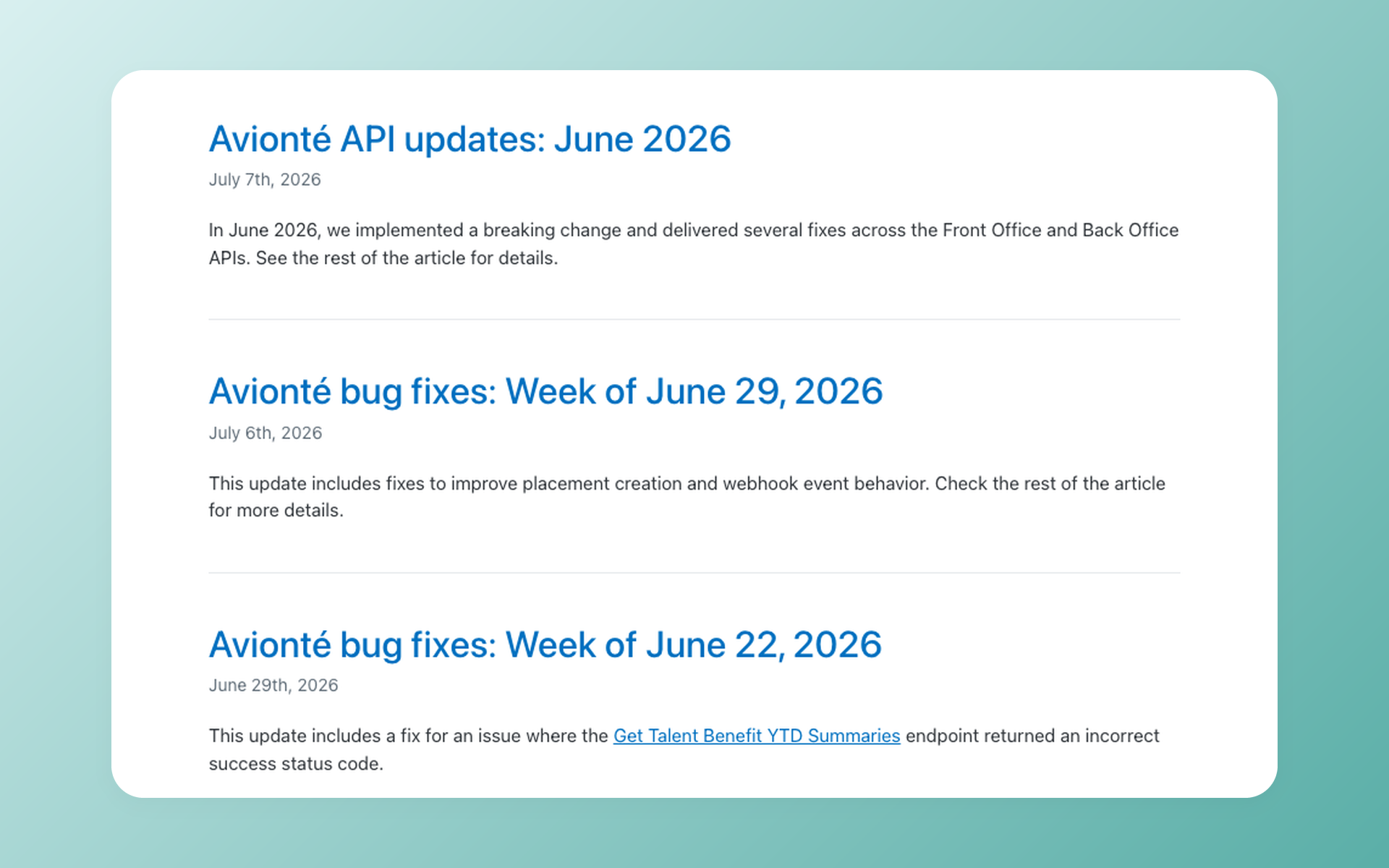 Avionté API updates: June 2026

July 7th, 2026

In June 2026, we implemented a breaking change and delivered several fixes across the Front Office and Back Office APIs. See the rest of the article for details.

Avionté bug fixes: Week of June 29, 2026

July 6th, 2026

This update includes fixes to improve placement creation and webhook event behavior. Check the rest of the article for more details.

Avionté bug fixes: Week of June 22, 2026

June 29th, 2026

This update includes a fix for an issue where the Get Talent Benefit YTD Summaries endpoint returned an incorrect success status code.